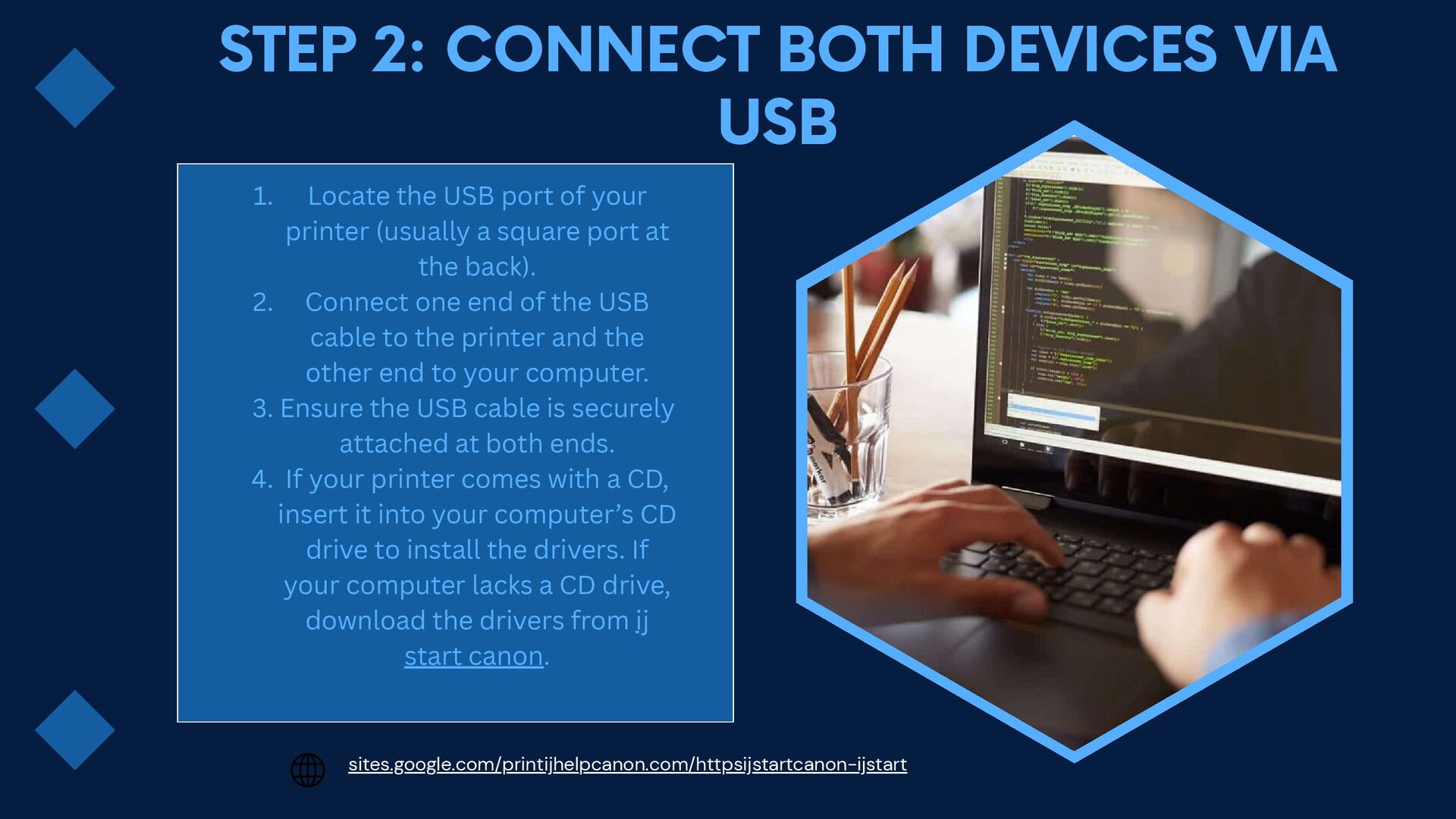 STEP 2: CONNECT BOTH DEVICES VIA USB

1. Locate the USB port of your printer (usually a square port at the back).
2. Connect one end of the USB cable to the printer and the other end to your computer.
3. Ensure the USB cable is securely attached at both ends.
4. If your printer comes with a CD, insert it into your computer's CD drive to install the drivers. If your computer lacks a CD drive, download the drivers from ij start canon.

sites.google.com/printijhelpcanon.com/httpsijstartcanon-ijstart